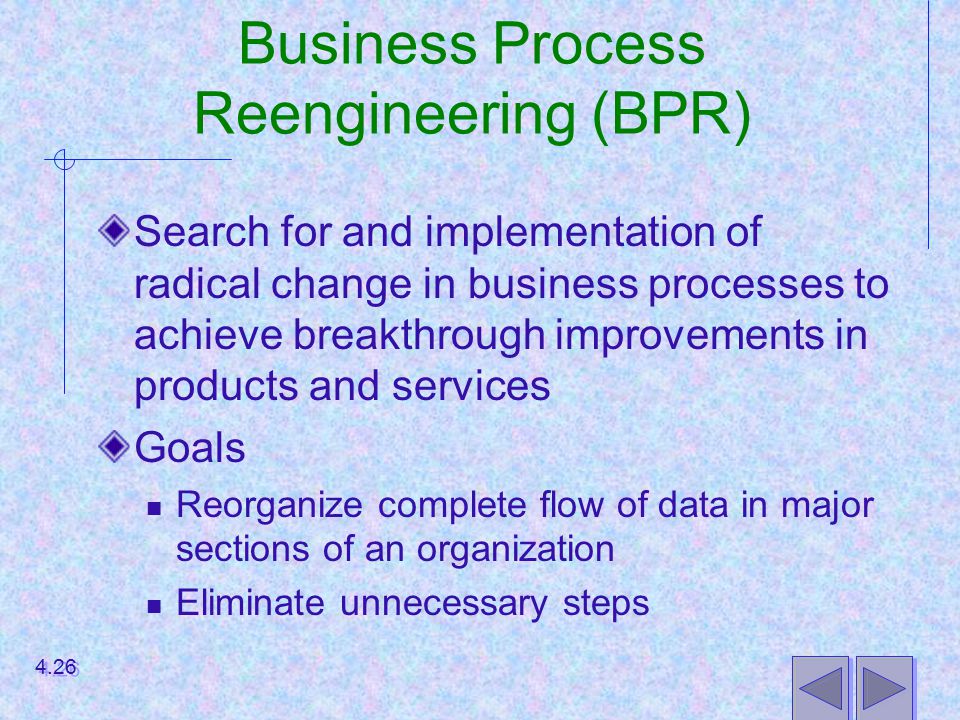 Business Process Reengineering (BPR)

Search for and implementation of radical change in business processes to achieve breakthrough improvements in products and services

Goals

Reorganize complete flow of data in major sections of an organization

Eliminate unnecessary steps

4.26